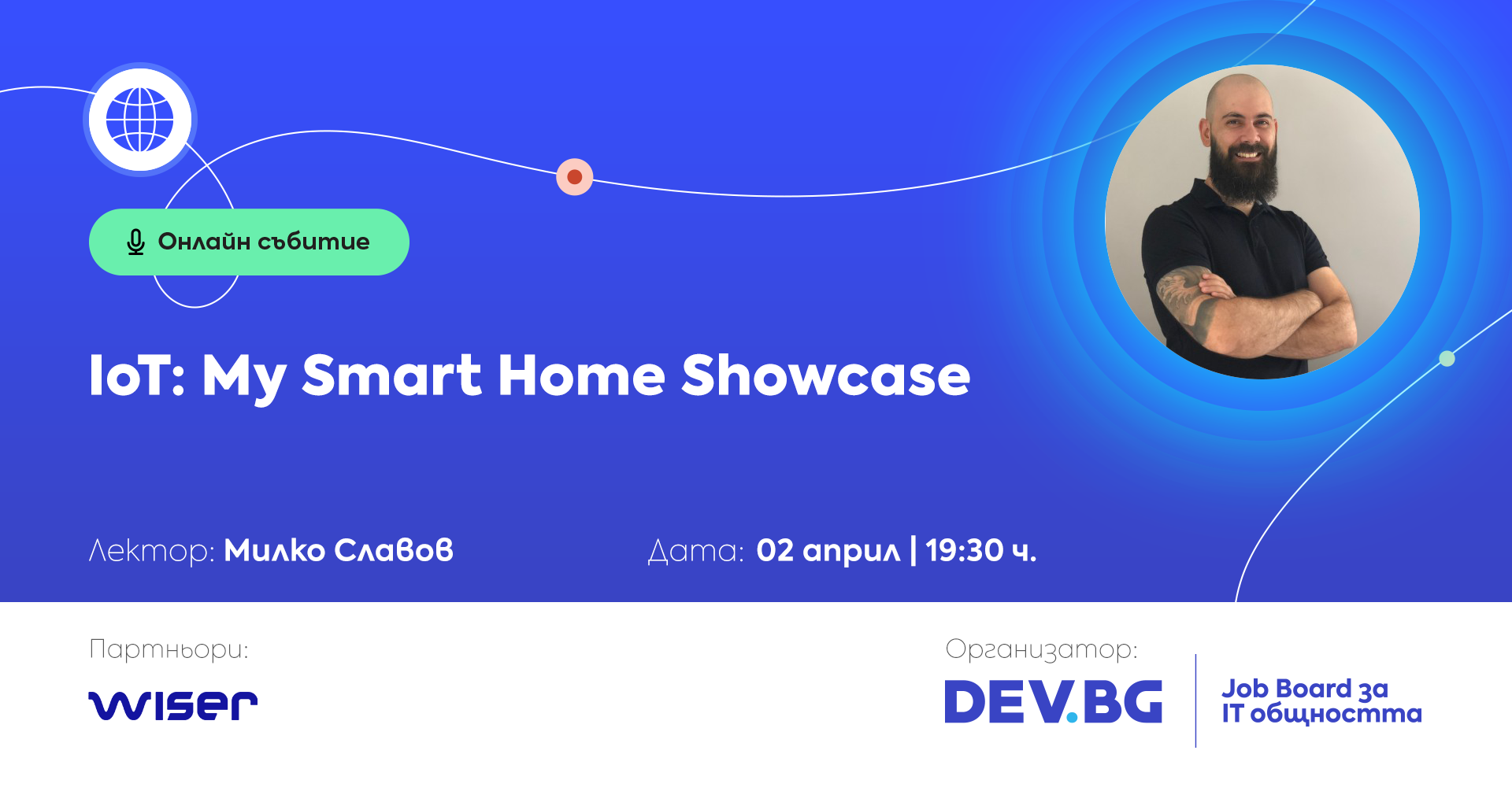 Онлайн събитие

IoT: My Smart Home Showcase

Лектор: Милко Славов

Дата: 02 април | 19:30 ч.

Партньори:

wiser

Организатор:

DEV.BG

Job Board за IT общността